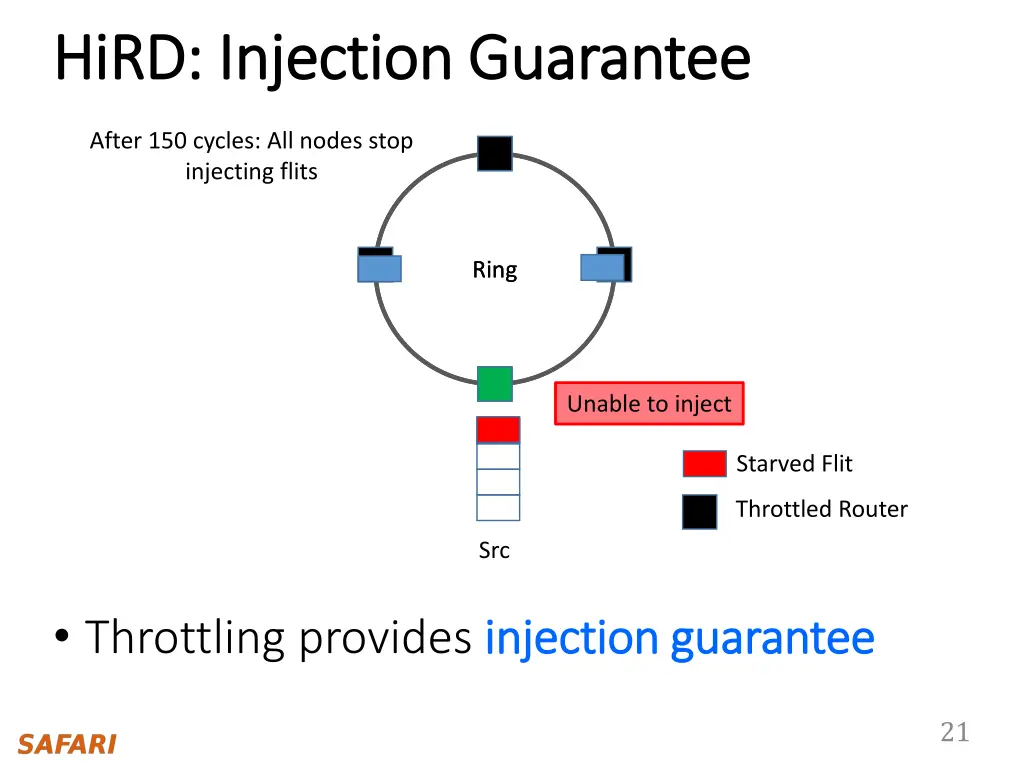 HiRD: Injection Guarantee

After 150 cycles: All nodes stop injecting flits

Ring

Unable to inject

Starved Flit

Throttled Router

Src

• Throttling provides injection guarantee

SAFARI

21